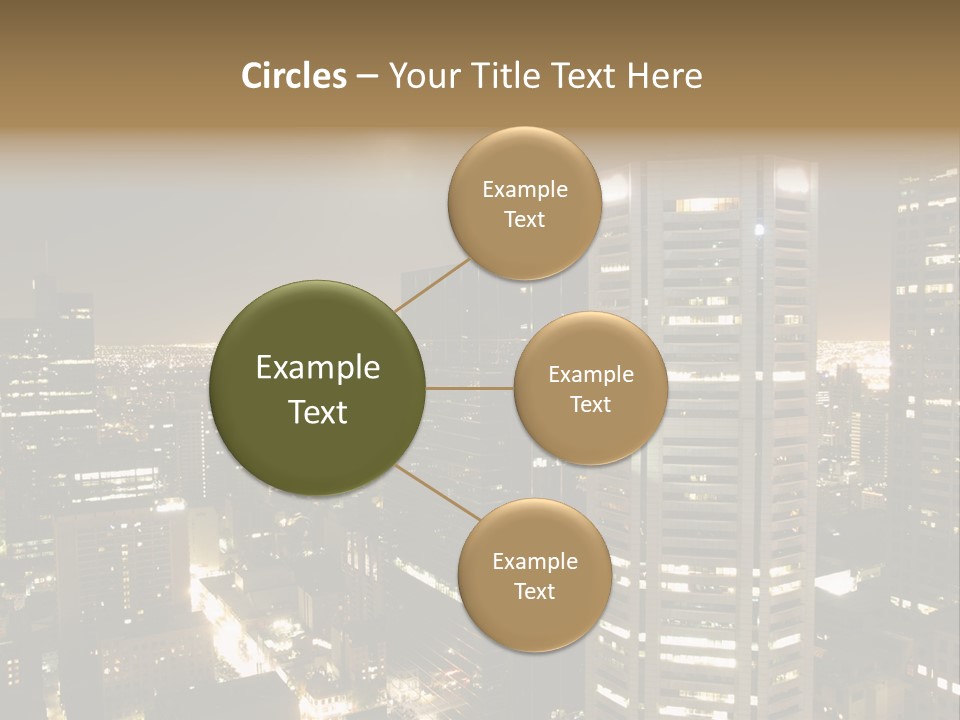 Circles – Your Title Text Here

Example Text

Example Text

Example Text

Example Text